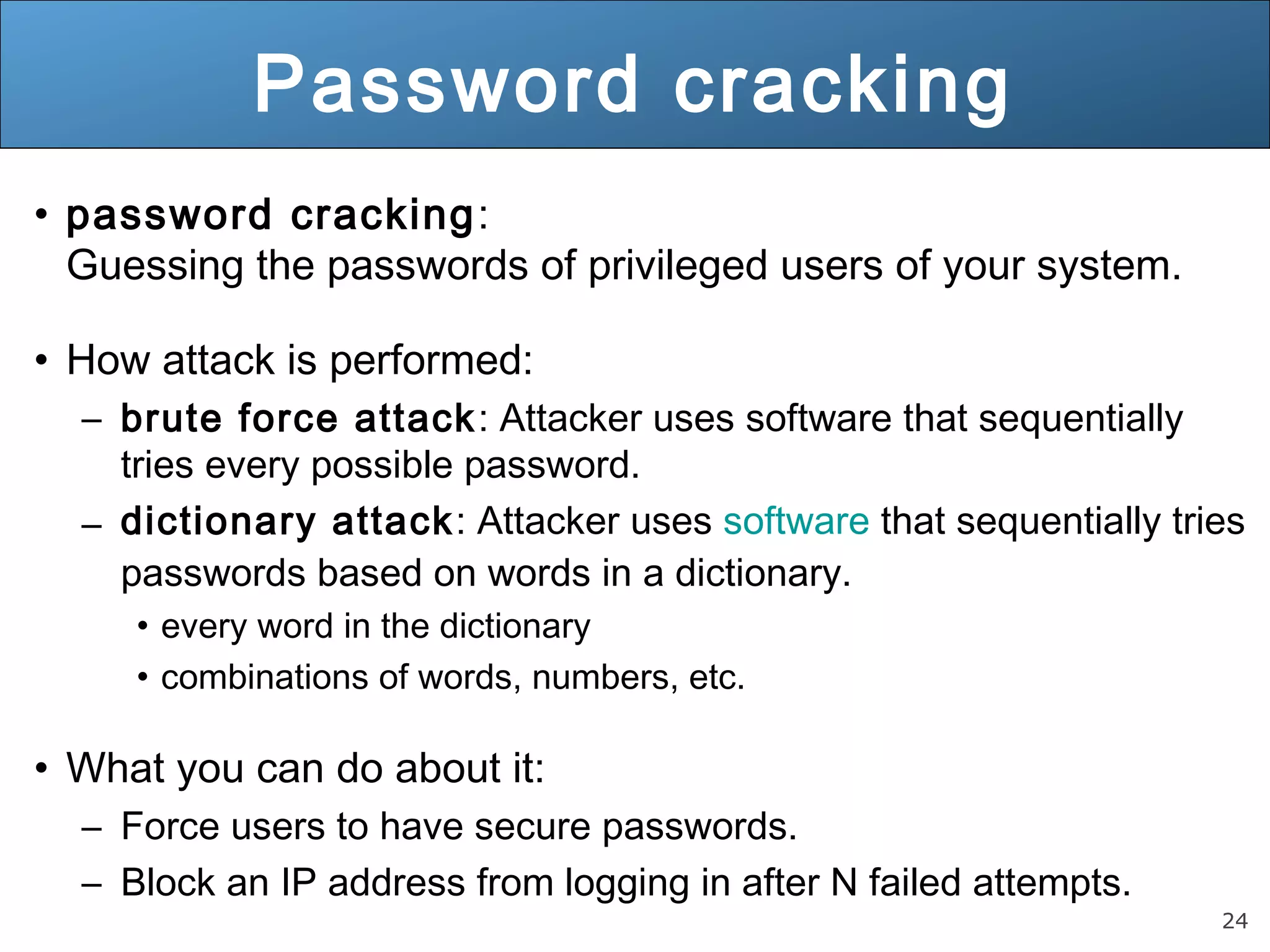 Password cracking

• password cracking:
Guessing the passwords of privileged users of your system.

• How attack is performed:
– brute force attack: Attacker uses software that sequentially tries every possible password.
– dictionary attack: Attacker uses software that sequentially tries passwords based on words in a dictionary.
• every word in the dictionary
• combinations of words, numbers, etc.

• What you can do about it:
– Force users to have secure passwords.
– Block an IP address from logging in after N failed attempts.

24